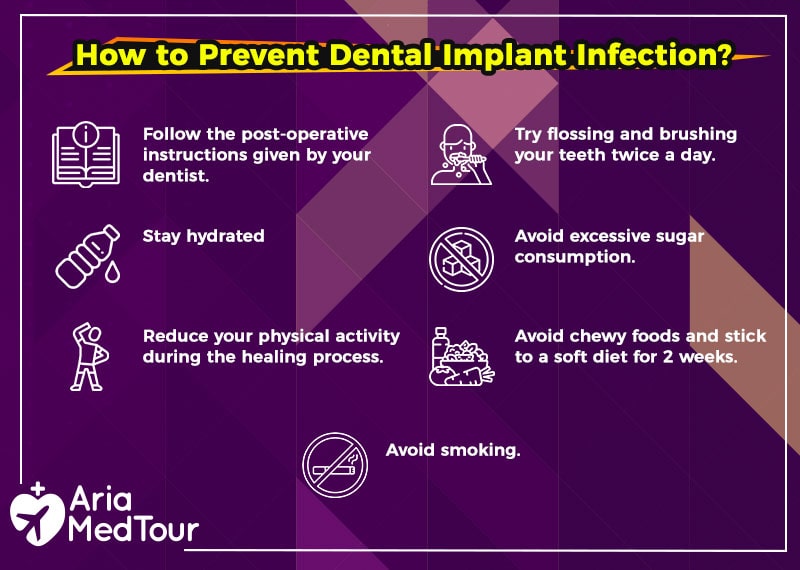 How to Prevent Dental Implant Infection?

Follow the post-operative instructions given by your dentist.

Stay hydrated

Reduce your physical activity during the healing process.

Try flossing and brushing your teeth twice a day.

Avoid excessive sugar consumption.

Avoid chewy foods and stick to a soft diet for 2 weeks.

Avoid smoking.

Aria MedTour